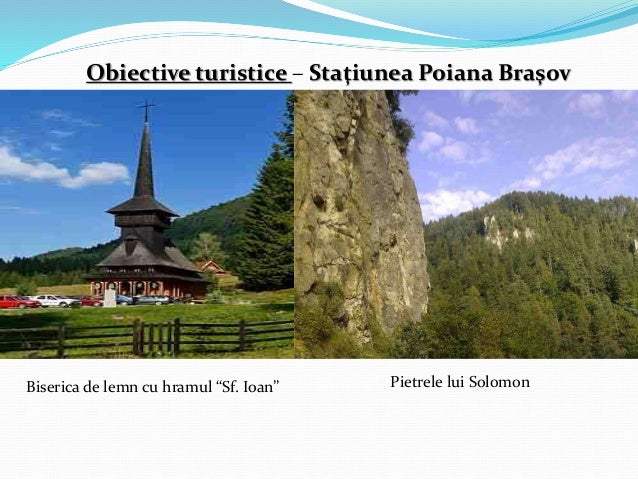 Obiective turistice – Stațiunea Poiana Brașov

Biserica de lemn cu hramul “Sf. Ioan”

Pietrele lui Solomon